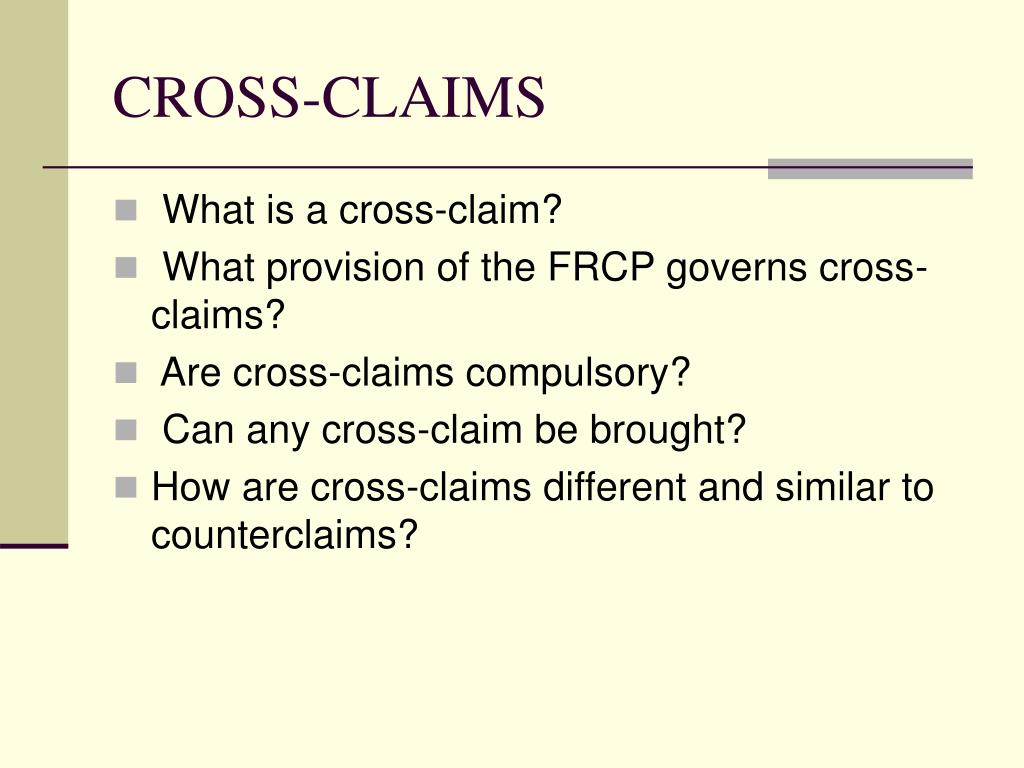 CROSS-CLAIMS

What is a cross-claim?

What provision of the FRCP governs cross-claims?

Are cross-claims compulsory?

Can any cross-claim be brought?

How are cross-claims different and similar to counterclaims?